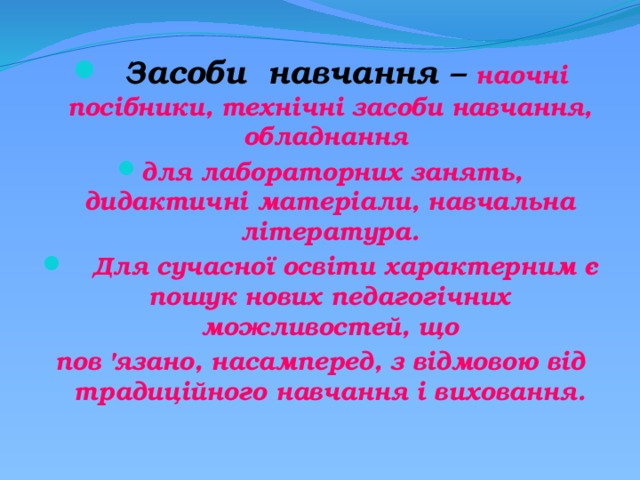 Засоби навчання – наочні посібники, технічні засоби навчання, обладнання

для лабораторних занять, дидактичні матеріали, навчальна література.

Для сучасної освіти характерним є пошук нових педагогічних можливостей, що

пов 'язано, насамперед, з відмовою від традиційного навчання і виховання.